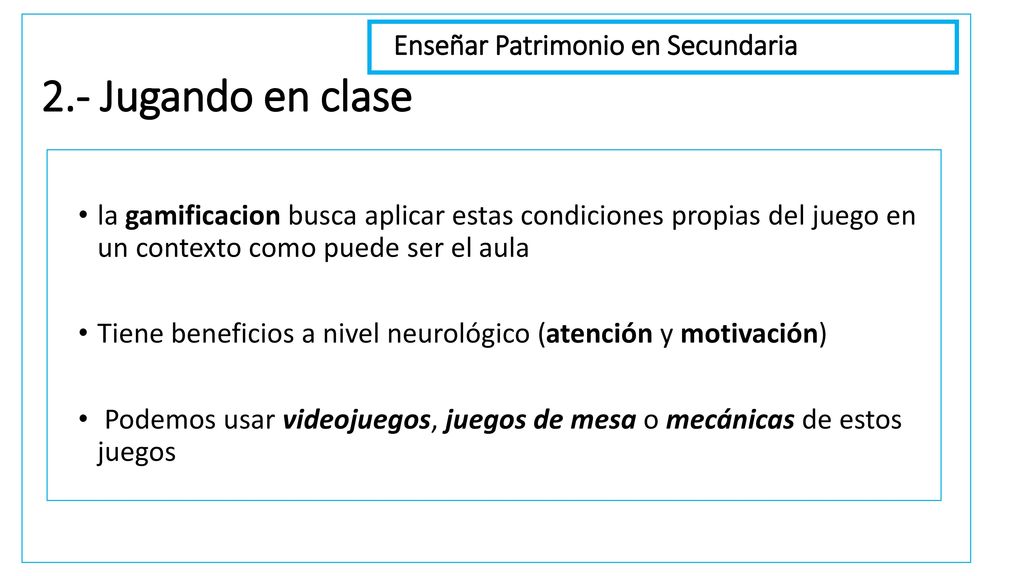 Enseñar Patrimonio en Secundaria

2.- Jugando en clase

• la gamificacion busca aplicar estas condiciones propias del juego en un contexto como puede ser el aula

• Tiene beneficios a nivel neurológico (atención y motivación)

• Podemos usar videojuegos, juegos de mesa o mecánicas de estos juegos